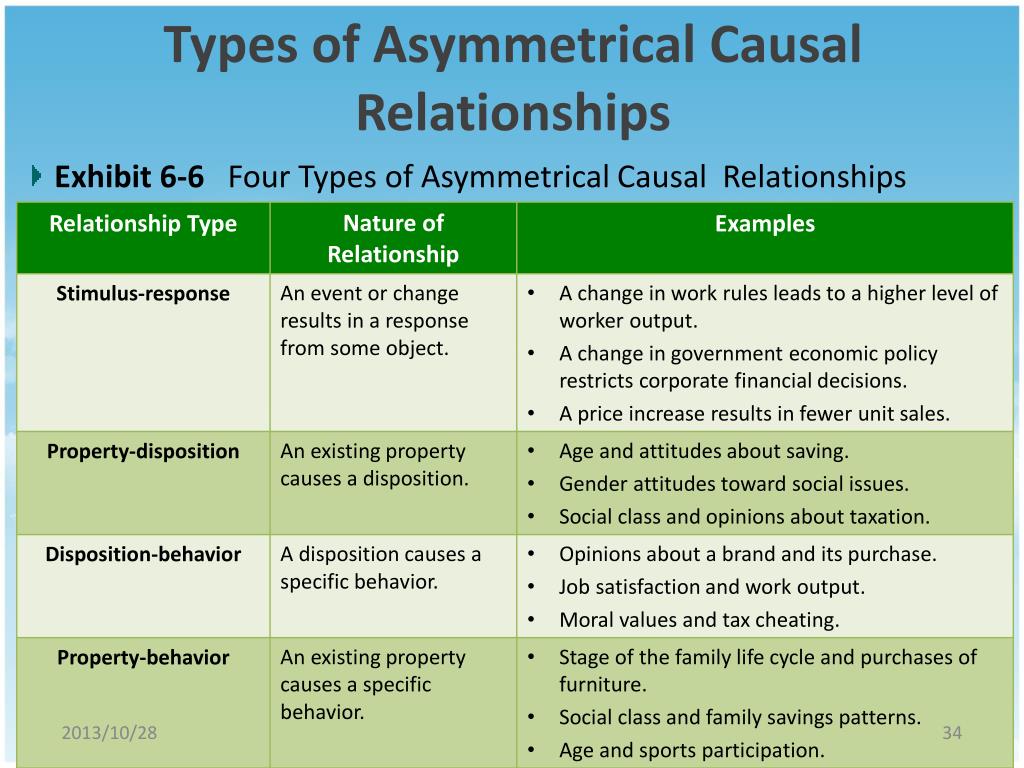 Types of Asymmetrical Causal Relationships

Exhibit 6-6 Four Types of Asymmetrical Causal Relationships

| Relationship Type | Nature of Relationship | Examples |
|---|---|---|
| Stimulus-response | An event or change results in a response from some object. | • A change in work rules leads to a higher level of worker output. • A change in government economic policy restricts corporate financial decisions. • A price increase results in fewer unit sales. |
| Property-disposition | An existing property causes a disposition. | • Age and attitudes about saving. • Gender attitudes toward social issues. • Social class and opinions about taxation. |
| Disposition-behavior | A disposition causes a specific behavior. | • Opinions about a brand and its purchase. • Job satisfaction and work output. • Moral values and tax cheating. |
| Property-behavior | An existing property causes a specific behavior. | • Stage of the family life cycle and purchases of furniture. • Social class and family savings patterns. • Age and sports participation. |

2013/10/28

34